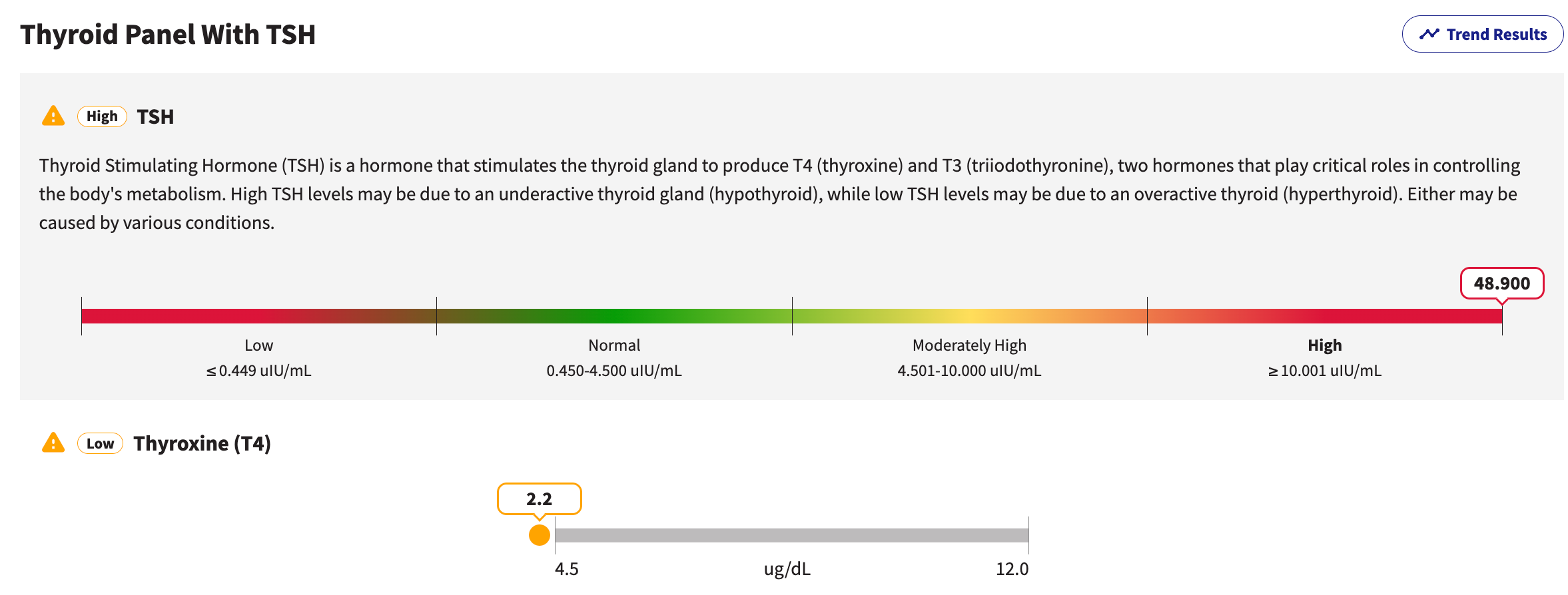 Thyroid Panel With TSH

Trend Results

High TSH

Thyroid Stimulating Hormone (TSH) is a hormone that stimulates the thyroid gland to produce T4 (thyroxine) and T3 (triiodothyronine), two hormones that play critical roles in controlling the body's metabolism. High TSH levels may be due to an underactive thyroid gland (hypothyroid), while low TSH levels may be due to an overactive thyroid (hyperthyroid). Either may be caused by various conditions.

48.900

Low
≤ 0.449 uIU/mL

Normal
0.450-4.500 uIU/mL

Moderately High
4.501-10.000 uIU/mL

High
≥ 10.001 uIU/mL

Low Thyroxine (T4)

2.2

4.5
ug/dL
12.0